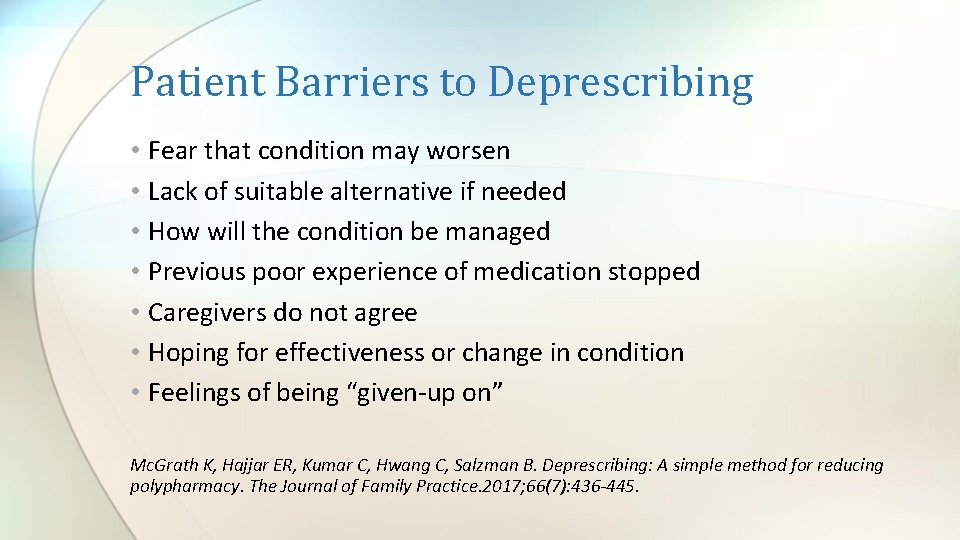 Patient Barriers to Deprescribing

• Fear that condition may worsen
• Lack of suitable alternative if needed
• How will the condition be managed
• Previous poor experience of medication stopped
• Caregivers do not agree
• Hoping for effectiveness or change in condition
• Feelings of being “given-up on”

McGrath K, Hajjar ER, Kumar C, Hwang C, Salzman B. Deprescribing: A simple method for reducing polypharmacy. The Journal of Family Practice.2017;66(7):436-445.